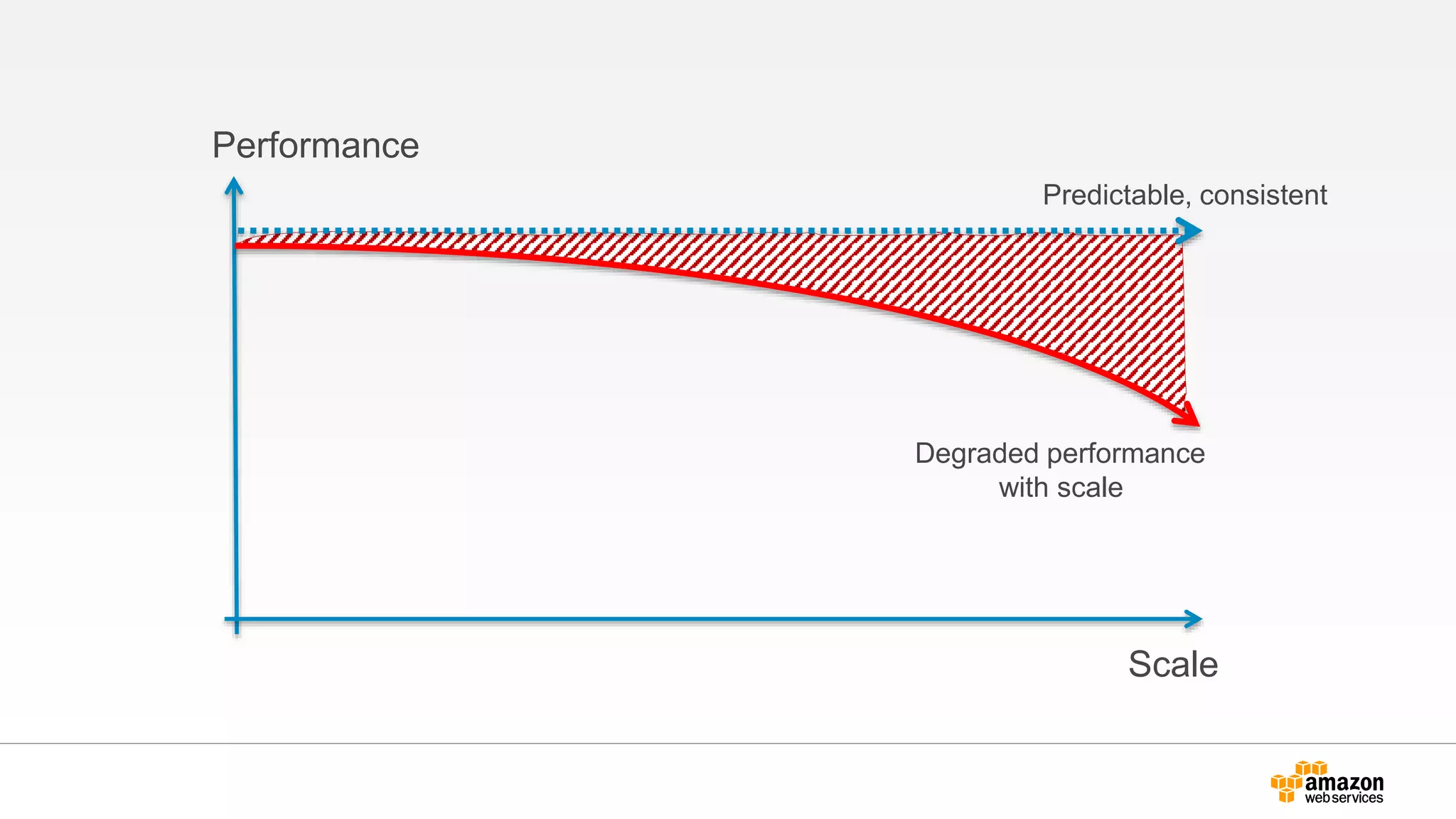 Performance

Predictable, consistent

Degraded performance with scale

Scale

amazon web services